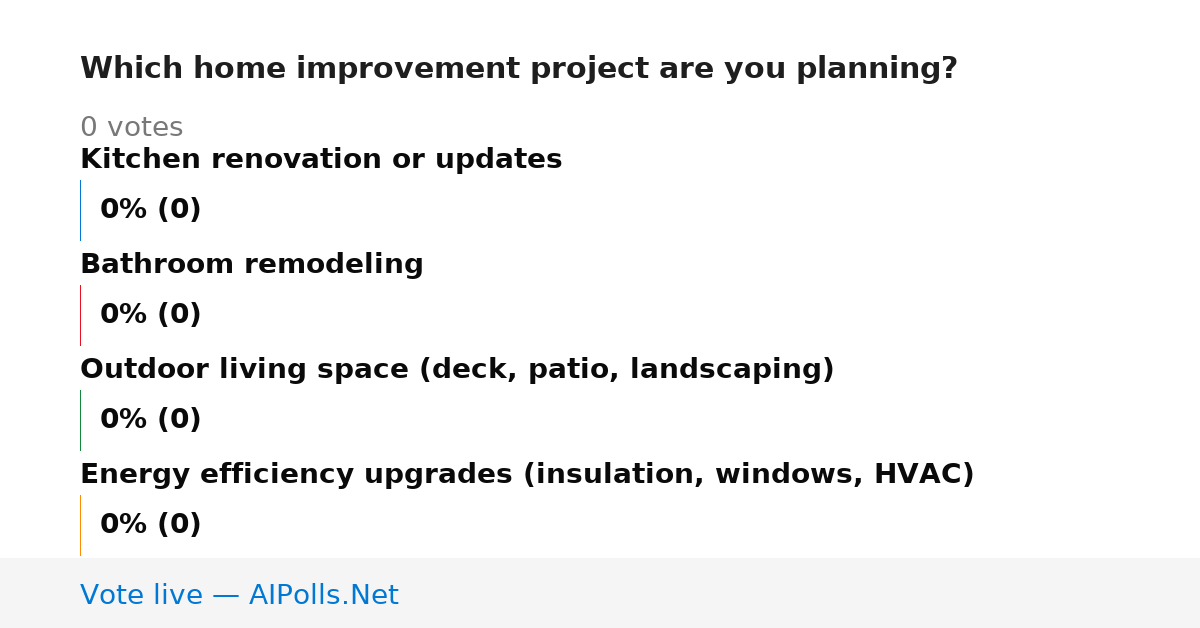 Which home improvement project are you planning?

0 votes

Kitchen renovation or updates

0% (0)

Bathroom remodeling

0% (0)

Outdoor living space (deck, patio, landscaping)

0% (0)

Energy efficiency upgrades (insulation, windows, HVAC)

0% (0)

Vote live — AIPolls.Net